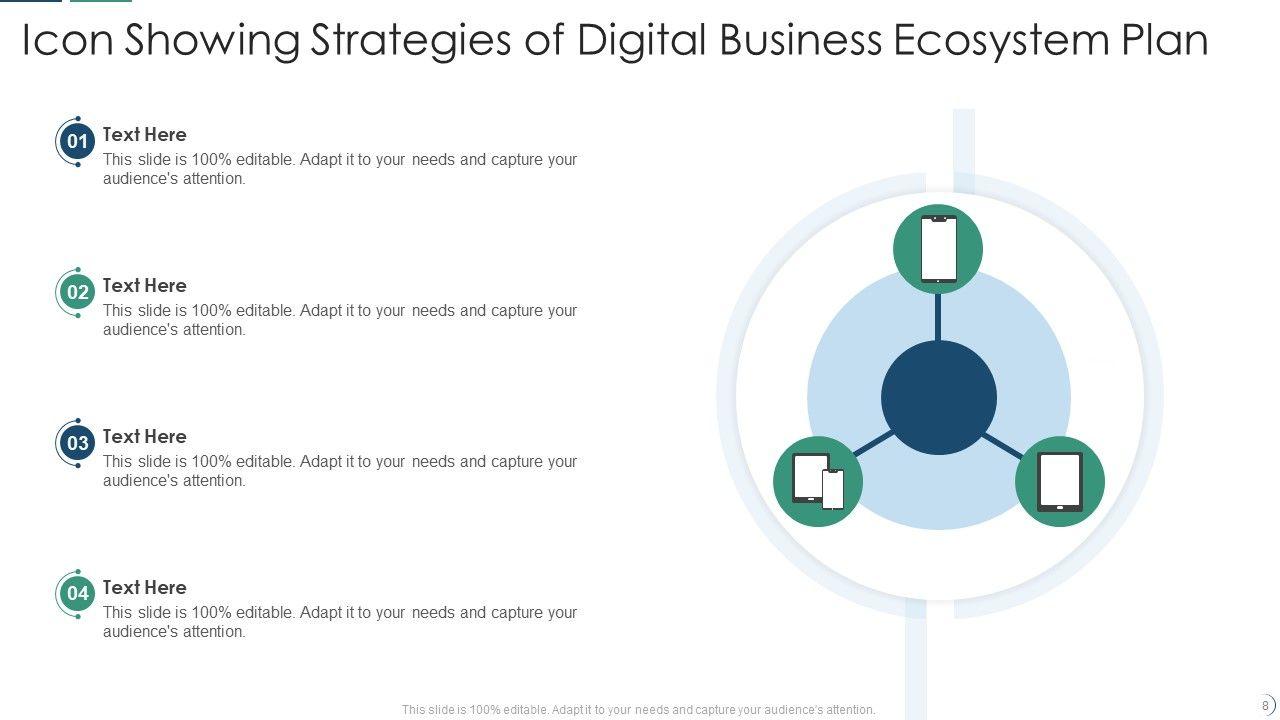 Icon Showing Strategies of Digital Business Ecosystem Plan

01
Text Here
This slide is 100% editable. Adapt it to your needs and capture your audience's attention.

02
Text Here
This slide is 100% editable. Adapt it to your needs and capture your audience's attention.

03
Text Here
This slide is 100% editable. Adapt it to your needs and capture your audience's attention.

04
Text Here
This slide is 100% editable. Adapt it to your needs and capture your audience's attention.

This slide is 100% editable. Adapt it to your needs and capture your audience's attention.

8